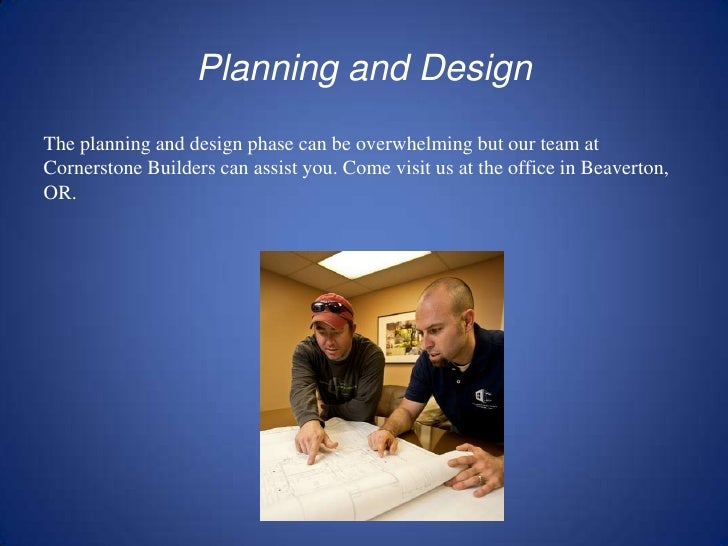 Planning and Design

The planning and design phase can be overwhelming but our team at Cornerstone Builders can assist you. Come visit us at the office in Beaverton, OR.